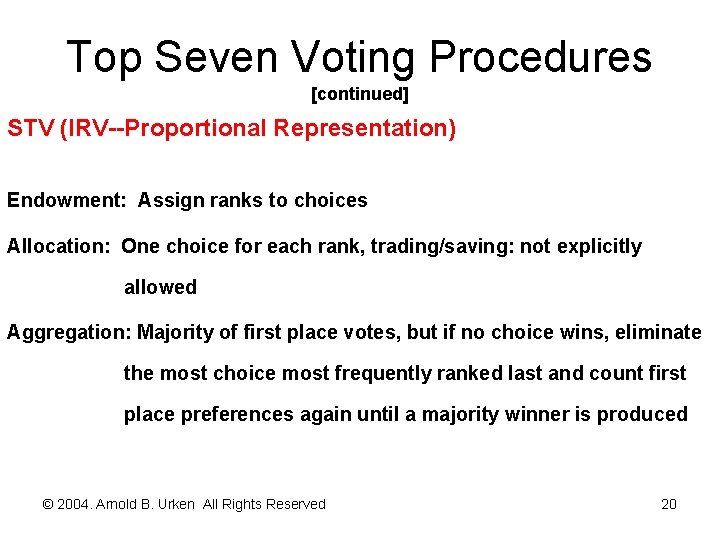 Top Seven Voting Procedures
[continued]

STV (IRV--Proportional Representation)

Endowment: Assign ranks to choices

Allocation: One choice for each rank, trading/saving: not explicitly allowed

Aggregation: Majority of first place votes, but if no choice wins, eliminate the most choice most frequently ranked last and count first place preferences again until a majority winner is produced

© 2004. Arnold B. Urken All Rights Reserved

20